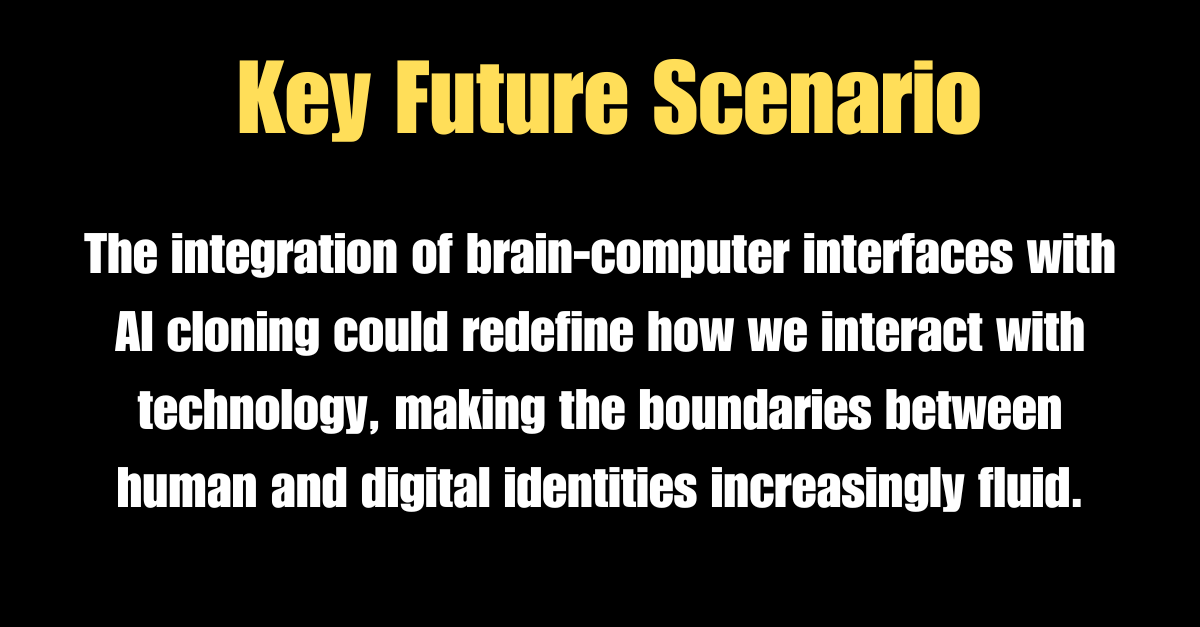 Key Future Scenario

The integration of brain-computer interfaces with AI cloning could redefine how we interact with technology, making the boundaries between human and digital identities increasingly fluid.